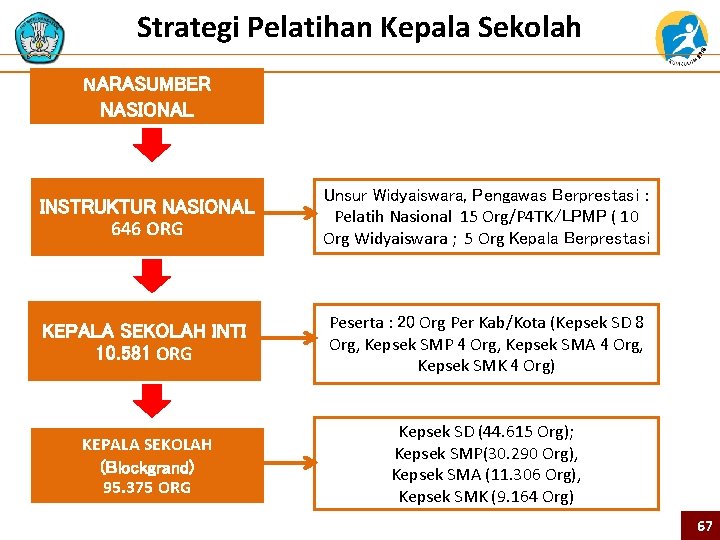 Strategi Pelatihan Kepala Sekolah

NARASUMBER NASIONAL

INSTRUKTUR NASIONAL
646 ORG

Unsur Widyaiswara, Pengawas Berprestasi : Pelatih Nasional 15 Org/P4TK/LPMP ( 10 Org Widyaiswara ; 5 Org Kepala Berprestasi

KEPALA SEKOLAH INTI
10.581 ORG

Peserta : 20 Org Per Kab/Kota (Kepsek SD 8 Org, Kepsek SMP 4 Org, Kepsek SMA 4 Org, Kepsek SMK 4 Org)

KEPALA SEKOLAH
(Blockgrand)
95.375 ORG

Kepsek SD (44.615 Org);
Kepsek SMP(30.290 Org),
Kepsek SMA (11.306 Org),
Kepsek SMK (9.164 Org)

67